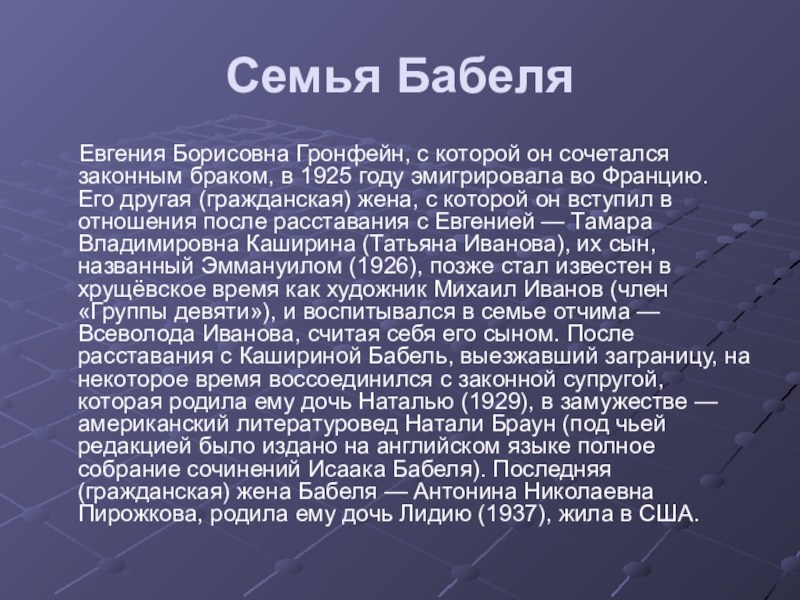 Семья Бабеля

Евгения Борисовна Гронфейн, с которой он сочетался законным браком, в 1925 году эмигрировала во Францию. Его другая (гражданская) жена, с которой он вступил в отношения после расставания с Евгенией — Тамара Владимировна Каширина (Татьяна Иванова), их сын, названный Эммануилом (1926), позже стал известен в хрущёвское время как художник Михаил Иванов (член «Группы девяти»), и воспитывался в семье отчима — Всеволода Иванова, считая себя его сыном. После расставания с Кашириной Бабель, выезжавший заграницу, на некоторое время воссоединился с законной супругой, которая родила ему дочь Наталью (1929), в замужестве — американский литературовед Натали Браун (под чьей редакцией было издано на английском языке полное собрание сочинений Исаака Бабеля). Последняя (гражданская) жена Бабеля — Антонина Николаевна Пирожкова, родила ему дочь Лидию (1937), жила в США.